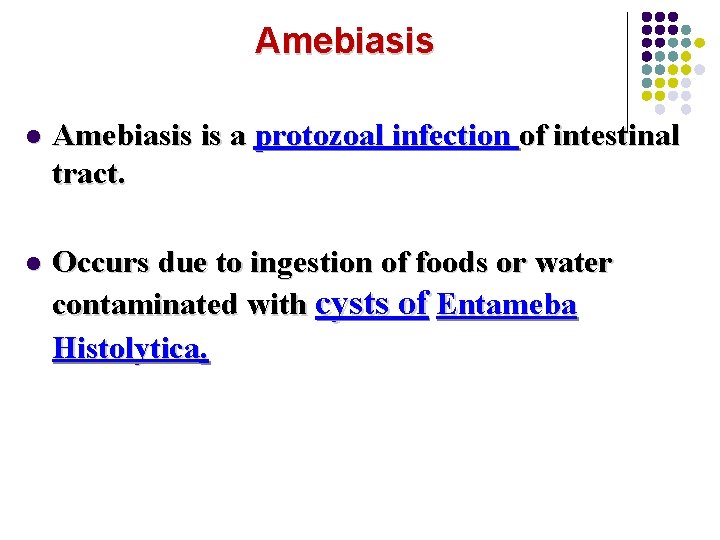 Amebiasis

• Amebiasis is a protozoal infection of intestinal tract.

• Occurs due to ingestion of foods or water contaminated with cysts of Entameba Histolytica.